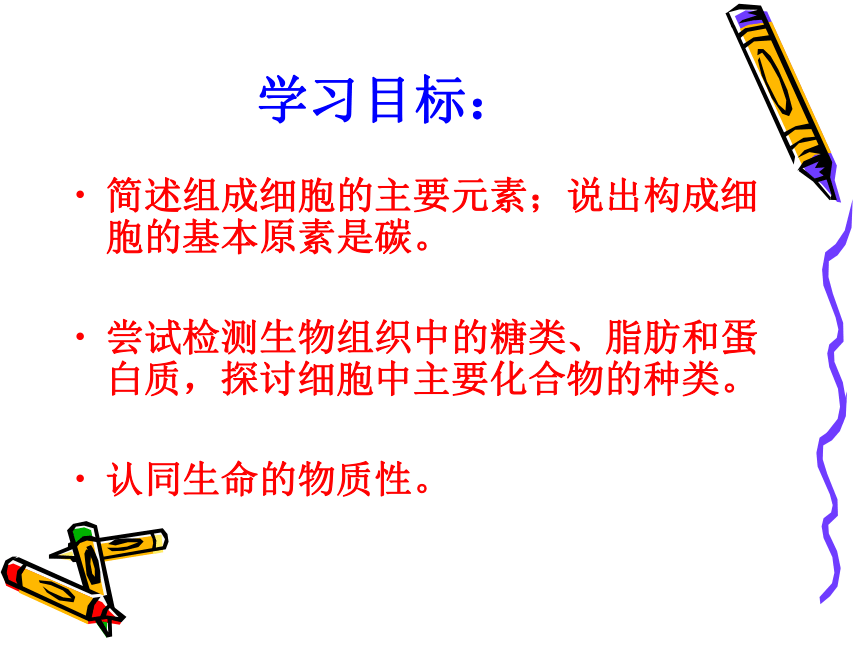 学习目标：

· 简述组成细胞的主要元素；说出构成细胞的基本原素是碳。

· 尝试检测生物组织中的糖类、脂肪和蛋白质，探讨细胞中主要化合物的种类。

· 认同生命的物质性。